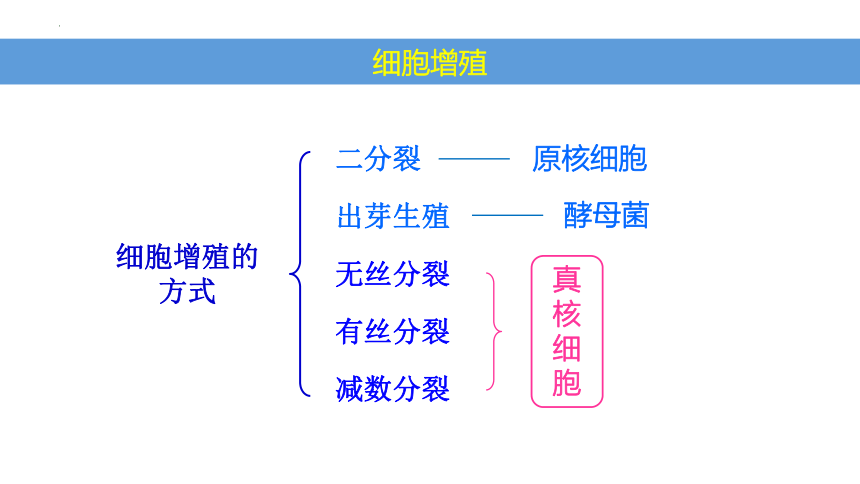 细胞增殖

细胞增殖的方式

二分裂 —— 原核细胞

出芽生殖 —— 酵母菌

无丝分裂

有丝分裂

减数分裂

真核细胞